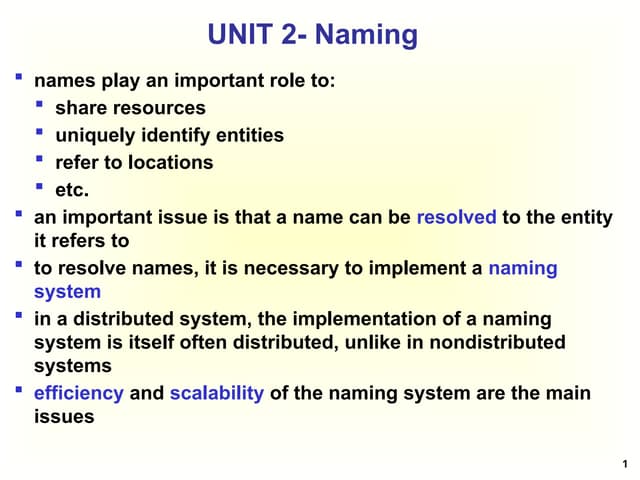 UNIT 2- Naming

- names play an important role to:
  - share resources
  - uniquely identify entities
  - refer to locations
  - etc.
- an important issue is that a name can be resolved to the entity it refers to
- to resolve names, it is necessary to implement a naming system
- in a distributed system, the implementation of a naming system is itself often distributed, unlike in nondistributed systems
- efficiency and scalability of the naming system are the main issues

1